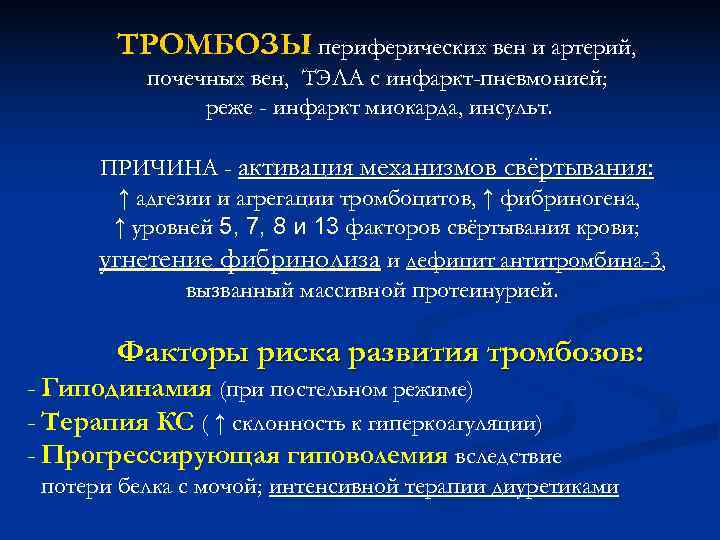 ТРОМБОЗЫ периферических вен и артерий, почечных вен, ТЭЛА с инфаркт-пневмонией; реже - инфаркт миокарда, инсульт.

ПРИЧИНА - активация механизмов свёртывания:
↑ адгезии и агрегации тромбоцитов, ↑ фибриногена,
↑ уровней 5, 7, 8 и 13 факторов свёртывания крови;
угнетение фибринолиза и дефицит антитромбина-3, вызванный массивной протеинурией.

Факторы риска развития тромбозов:
- Гиподинамия (при постельном режиме)
- Терапия КС ( ↑ склонность к гиперкоагуляции)
- Прогрессирующая гиповолемия вследствие потери белка с мочой; интенсивной терапии диуретиками